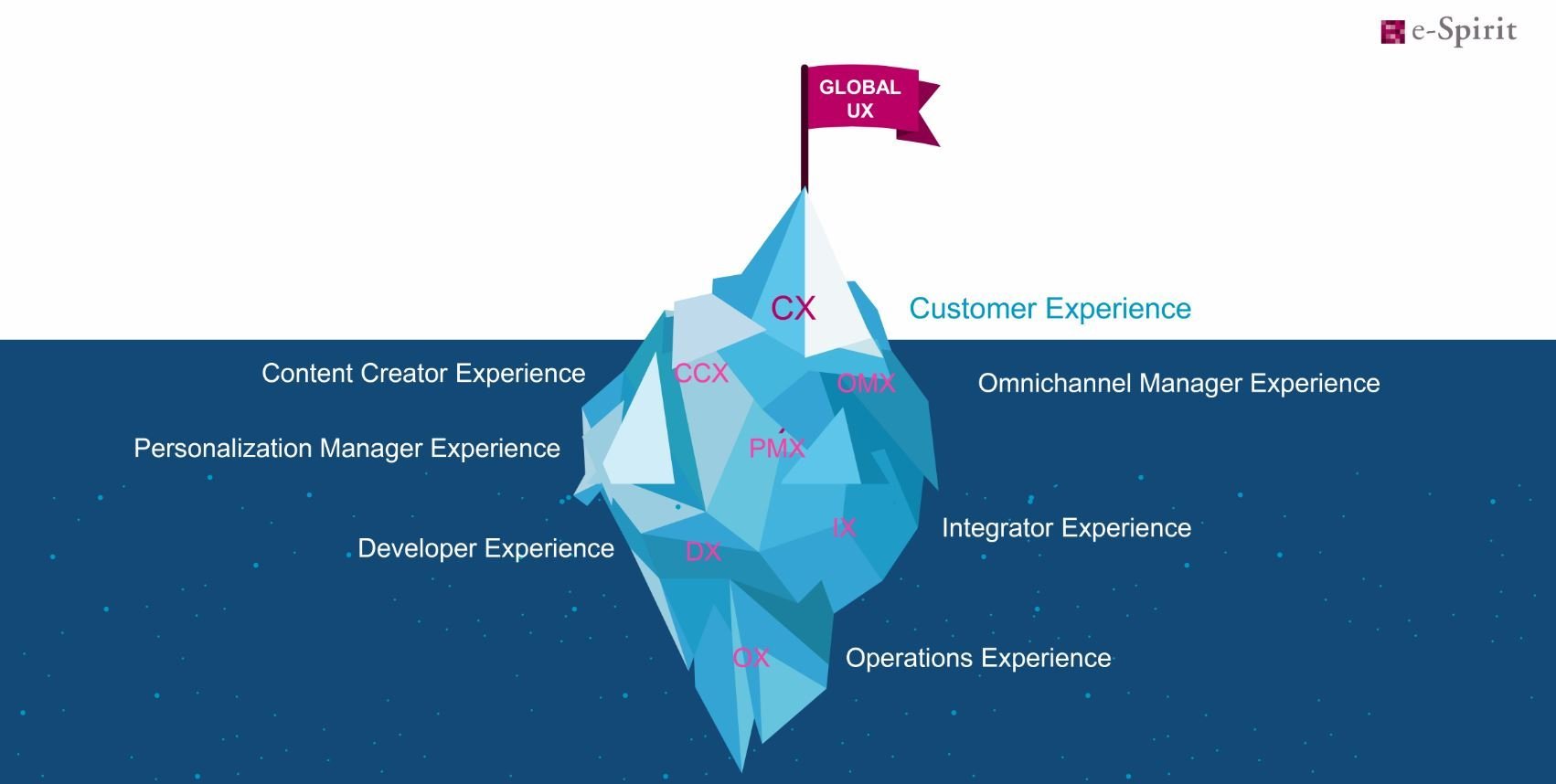 e-Spirit

GLOBAL UX

CX

Customer Experience

Content Creator Experience

CCX

OMX

Omnichannel Manager Experience

Personalization Manager Experience

PMX

IX

Integrator Experience

Developer Experience

DX

OX

Operations Experience